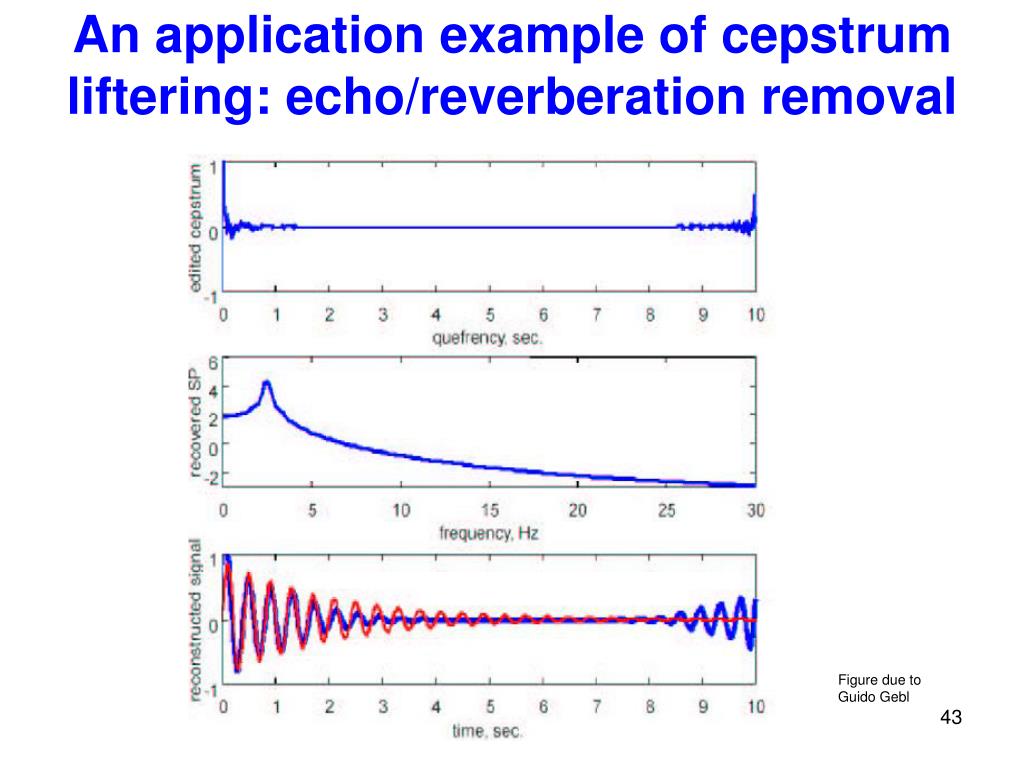 An application example of cepstrum liftering: echo/reverberation removal

edited cepstrum
1
0
-1
0 1 2 3 4 5 6 7 8 9 10
quefrency, sec.

recovered SP
6
4
2
0
-2
0 5 10 15 20 25 30
frequency, Hz

reconstructed signal
1
0
-1
0 1 2 3 4 5 6 7 8 9 10
time, sec.

Figure due to Guido Gebl

43